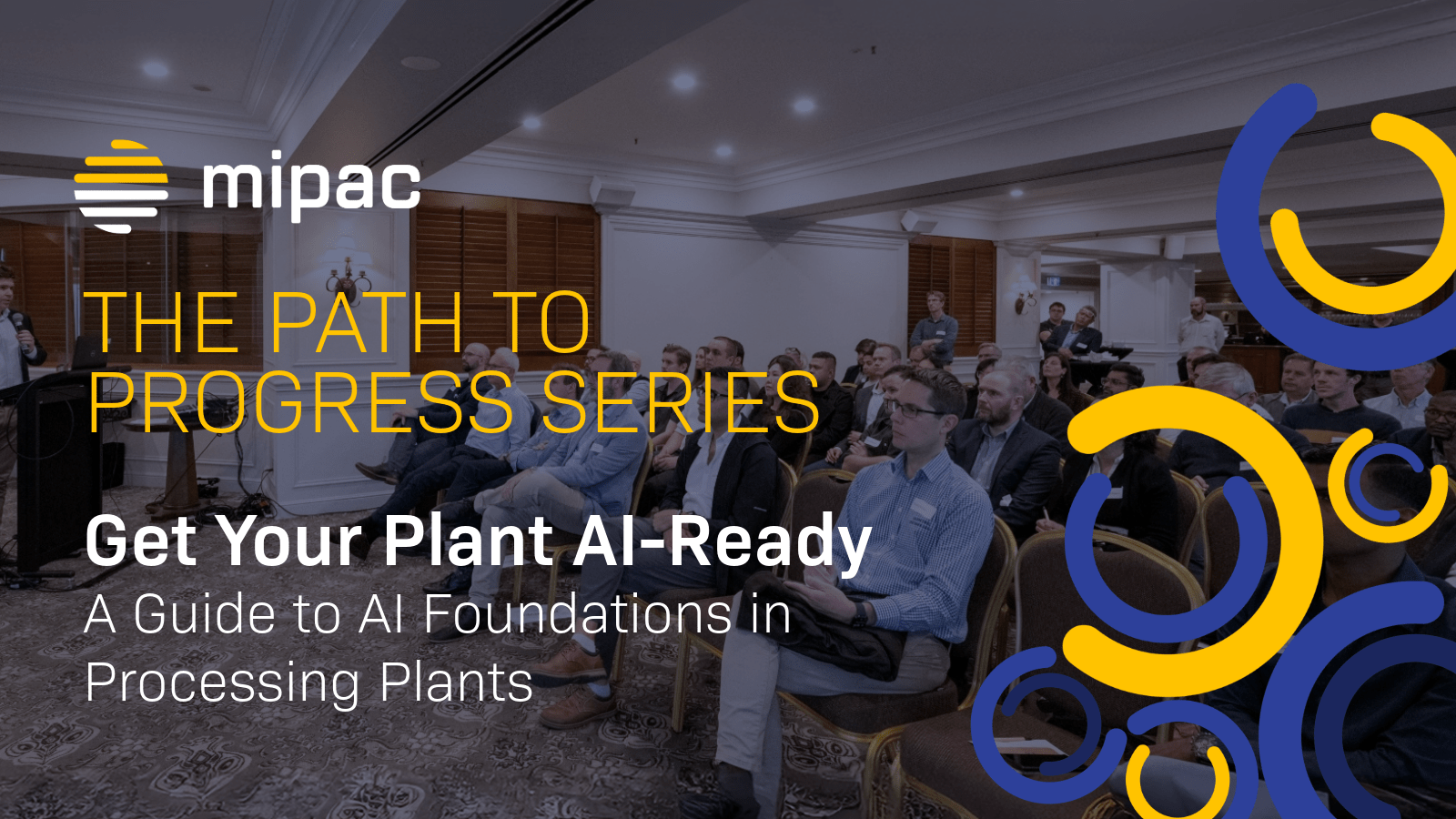 mipac

THE PATH TO PROGRESS SERIES

Get Your Plant AI-Ready

A Guide to AI Foundations in Processing Plants